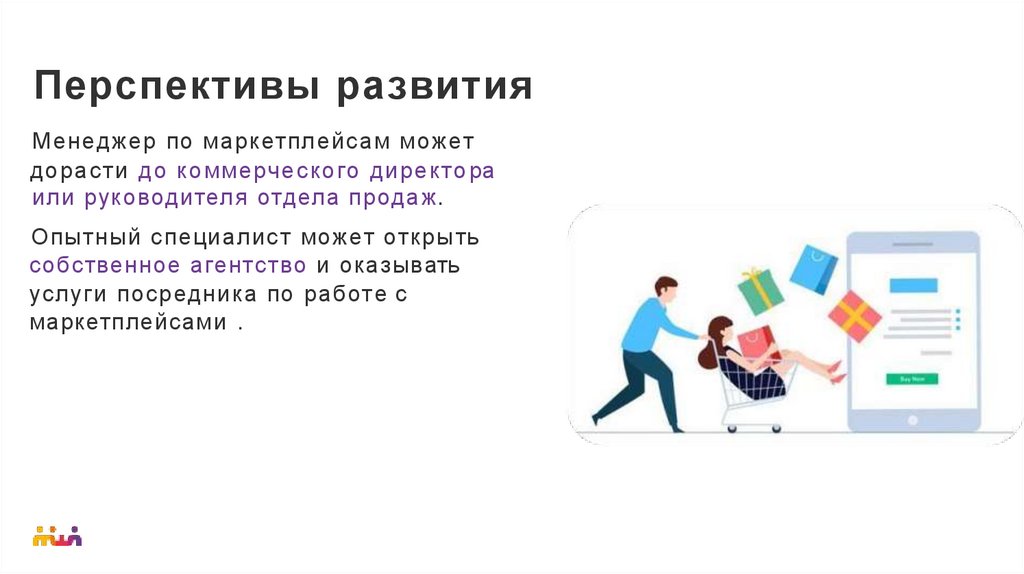 Перспективы развития

Менеджер по маркетплейсам может дорасти до коммерческого директора или руководителя отдела продаж.

Опытный специалист может открыть собственное агентство и оказывать услуги посредника по работе с маркетплейсами .

Buy Now